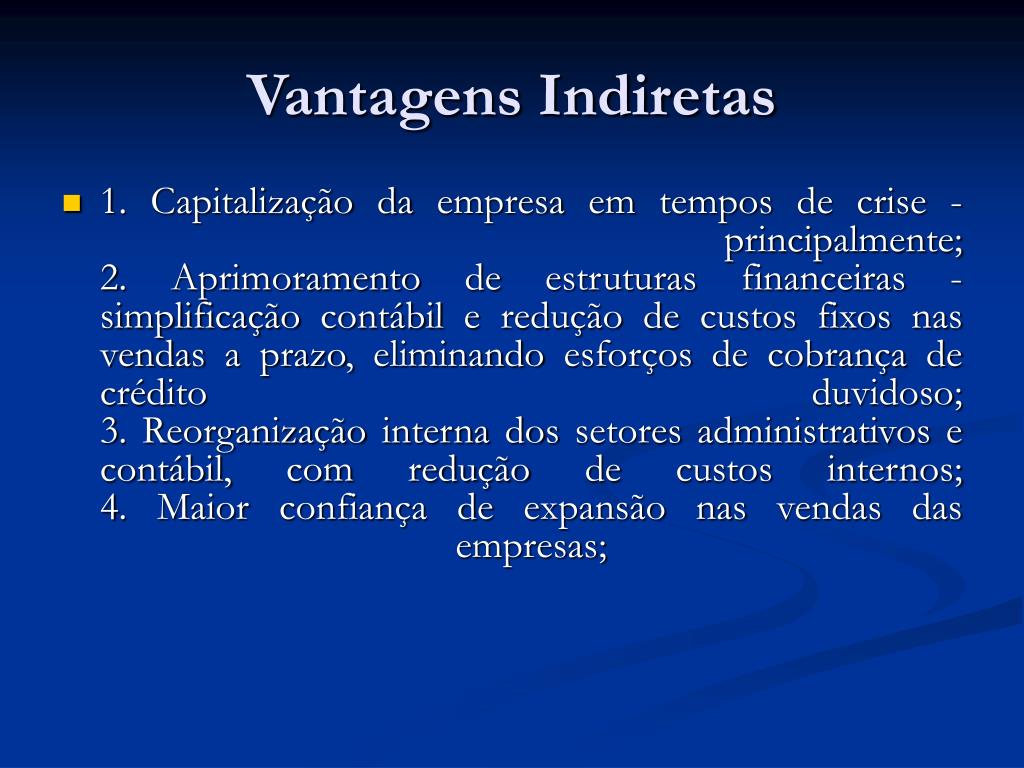 Vantagens Indiretas

1. Capitalização da empresa em tempos de crise - principalmente;
2. Aprimoramento de estruturas financeiras - simplificação contábil e redução de custos fixos nas vendas a prazo, eliminando esforços de cobrança de crédito duvidoso;
3. Reorganização interna dos setores administrativos e contábil, com redução de custos internos;
4. Maior confiança de expansão nas vendas das empresas;